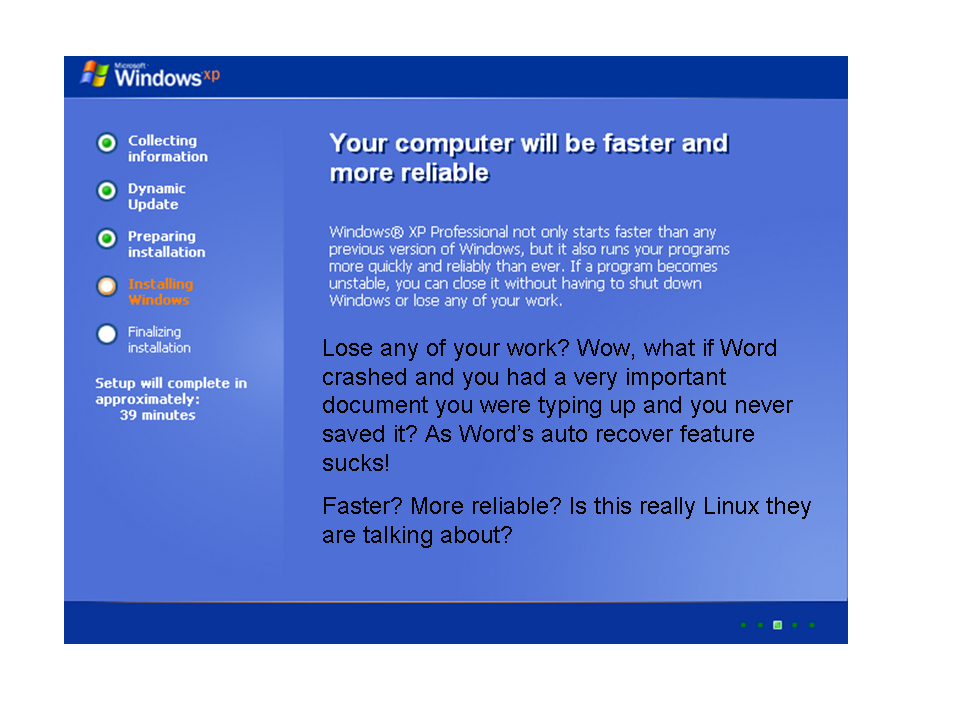 Microsoft Windows xp

Collecting information

Dynamic Update

Preparing installation

Installing Windows

Finalizing installation

Setup will complete in approximately: 39 minutes

Your computer will be faster and more reliable

Windows® XP Professional not only starts faster than any previous version of Windows, but it also runs your programs more quickly and reliably than ever. If a program becomes unstable, you can close it without having to shut down Windows or lose any of your work.

Lose any of your work? Wow, what if Word crashed and you had a very important document you were typing up and you never saved it? As Word's auto recover feature sucks!

Faster? More reliable? Is this really Linux they are talking about?